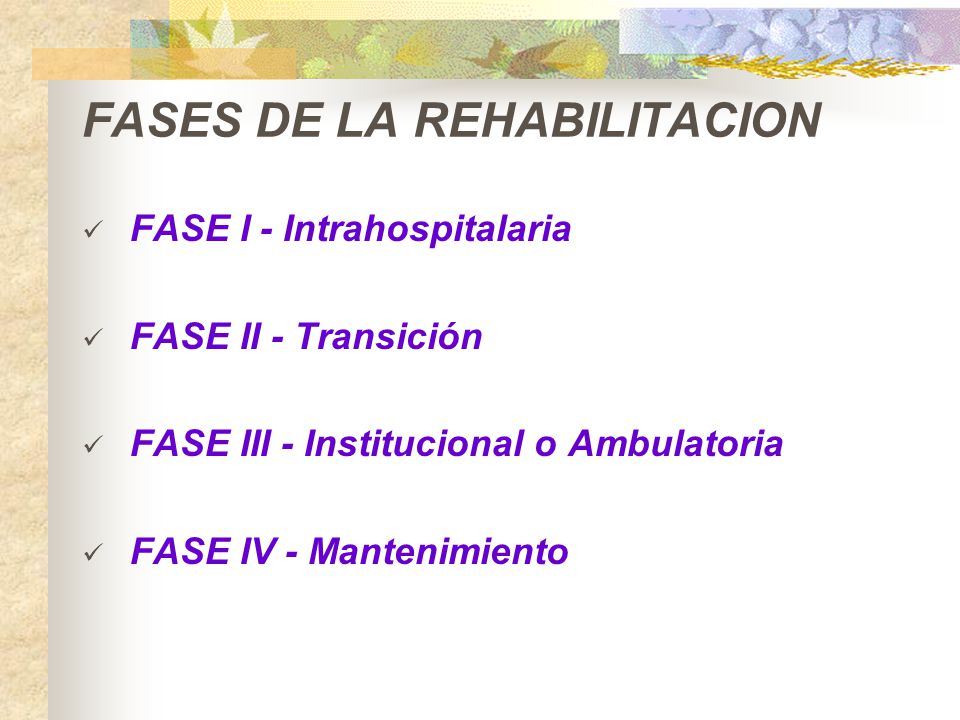 FASES DE LA REHABILITACION

✓ FASE I - Intrahospitalaria

✓ FASE II - Transición

✓ FASE III - Institucional o Ambulatoria

✓ FASE IV - Mantenimiento